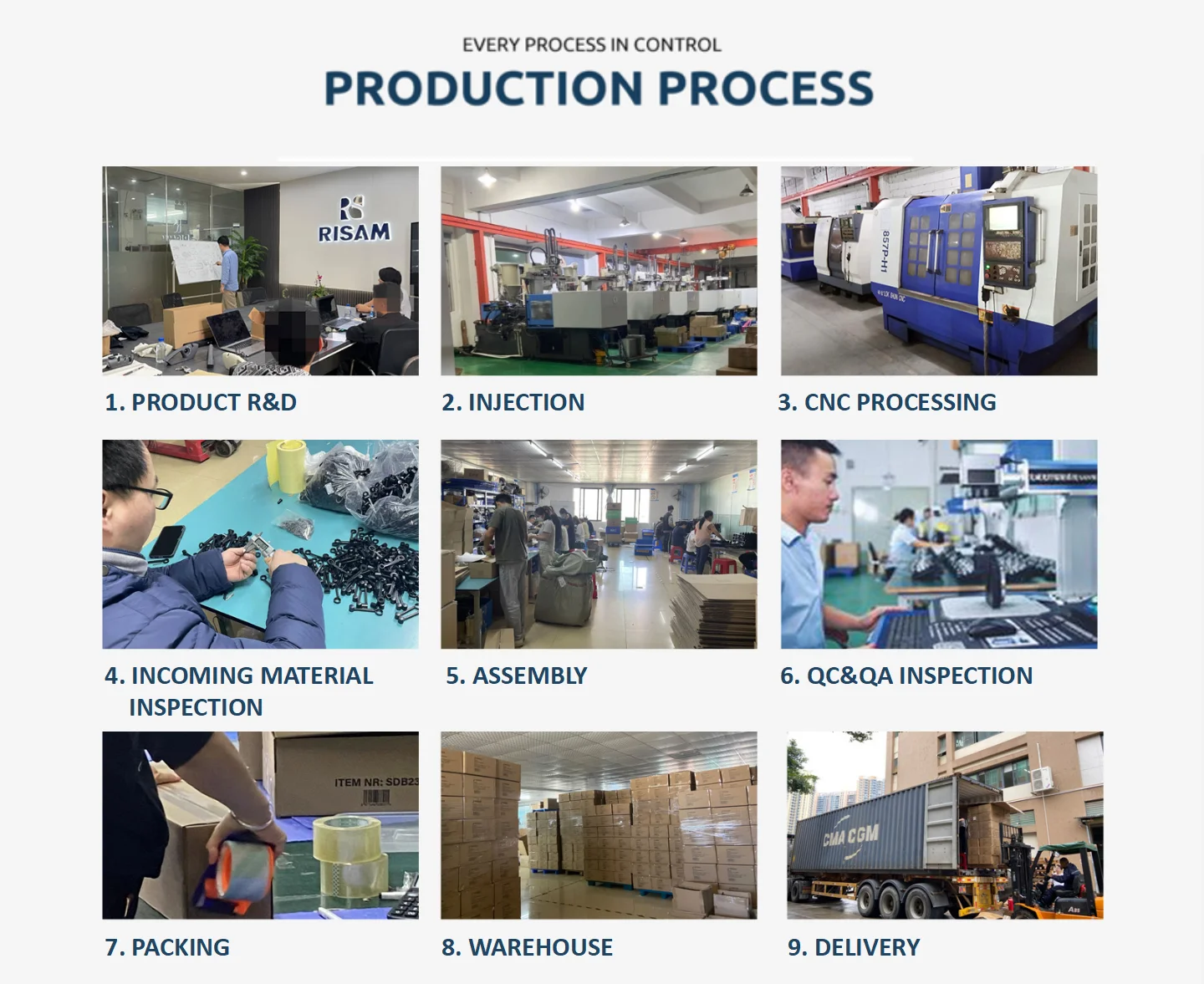 EVERY PROCESS IN CONTROL

PRODUCTION PROCESS

RISAM

1. PRODUCT R&D

2. INJECTION

857P-H1

3. CNC PROCESSING

4. INCOMING MATERIAL INSPECTION

5. ASSEMBLY

6. QC&QA INSPECTION

ITEM NR: SDB23

7. PACKING

8. WAREHOUSE

CMA CGM

9. DELIVERY